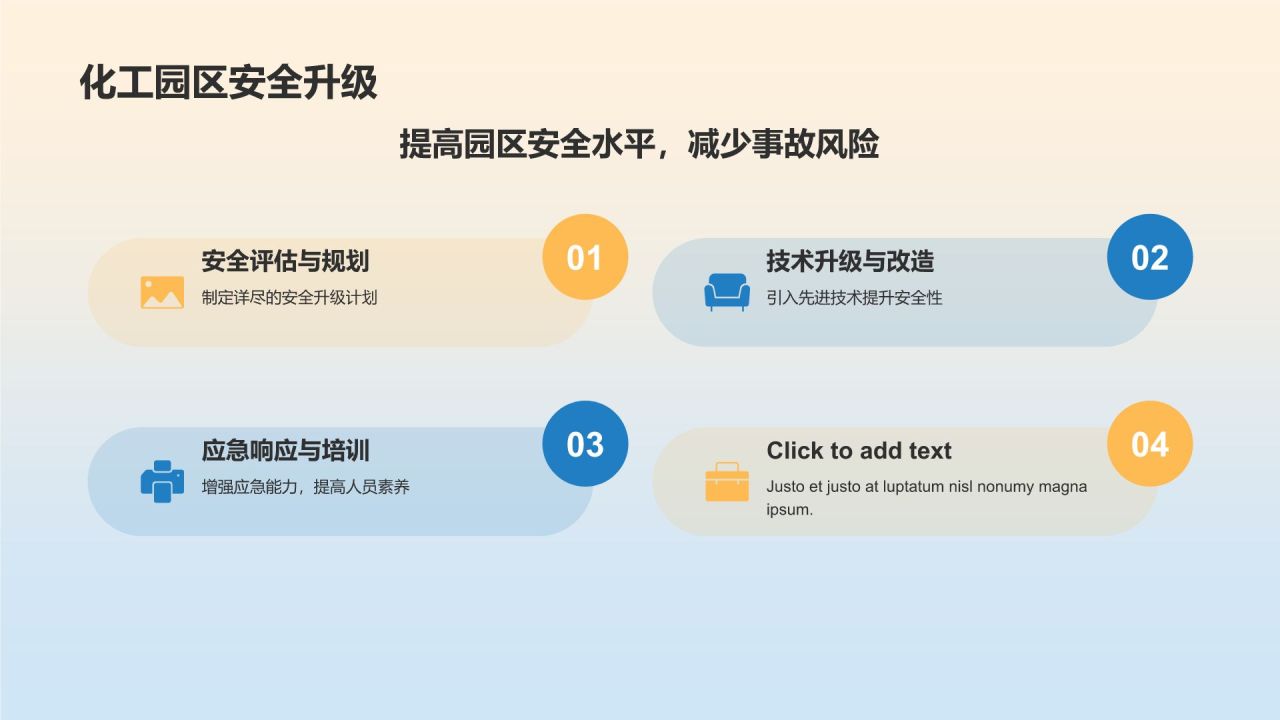 化工园区安全升级

提高园区安全水平，减少事故风险

安全评估与规划
制定详尽的安全升级计划
01

技术升级与改造
引入先进技术提升安全性
02

应急响应与培训
增强应急能力，提高人员素养
03

Click to add text
Justo et justo at luptatum nisl nonumy magna ipsum.
04